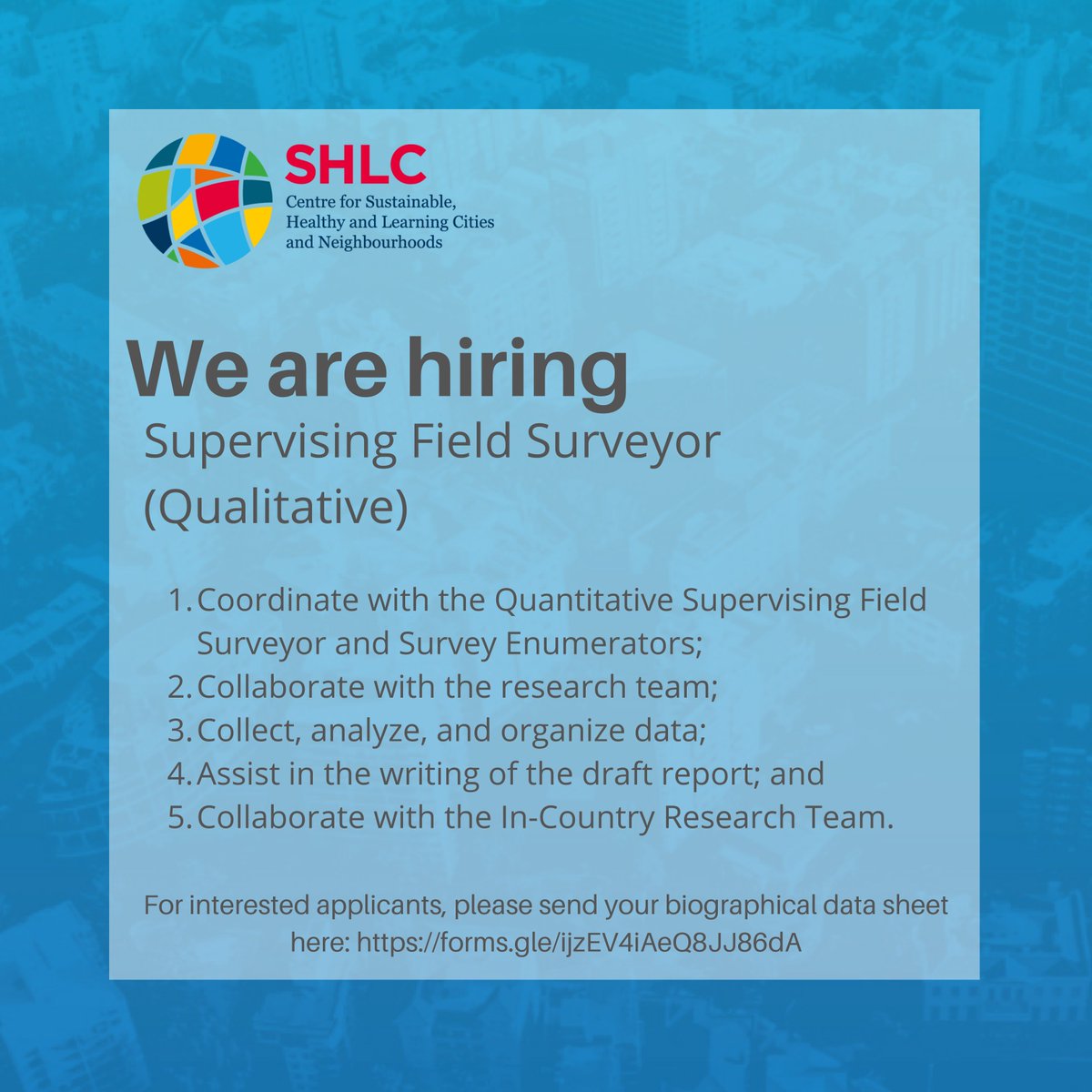 SHLC
Centre for Sustainable, Healthy and Learning Cities and Neighbourhoods

We are hiring

Supervising Field Surveyor (Qualitative)

1. Coordinate with the Quantitative Supervising Field Surveyor and Survey Enumerators;
2. Collaborate with the research team;
3. Collect, analyze, and organize data;
4. Assist in the writing of the draft report; and
5. Collaborate with the In-Country Research Team.

For interested applicants, please send your biographical data sheet here: https://forms.gle/ijzEV4iAeQ8JJ86dA